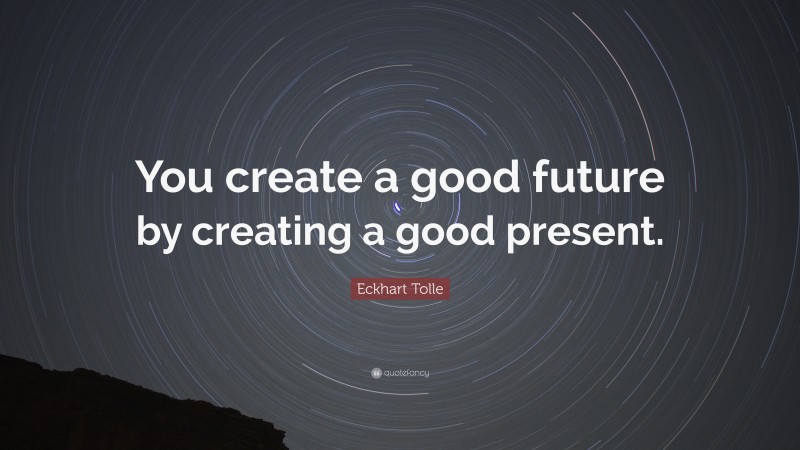 You create a good future by creating a good present.

Eckhart Tolle

quotefancy